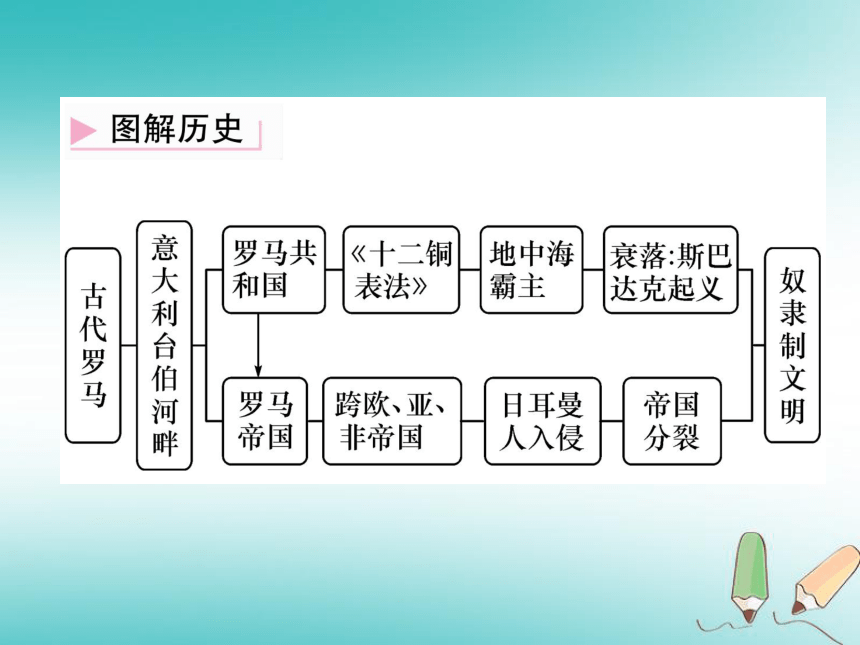 图解历史

古代罗马

意大利台伯河畔

罗马共和国

《十二铜表法》

地中海霸主

衰落:斯巴达克起义

罗马帝国

跨欧、亚、非帝国

日耳曼人入侵

帝国分裂

奴隶制文明